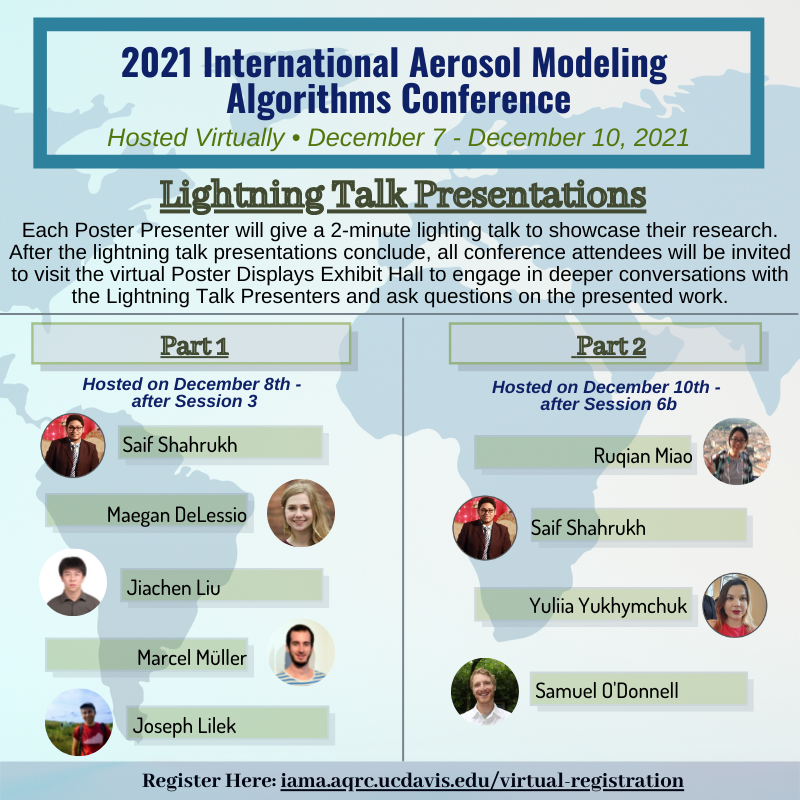 2021 International Aerosol Modeling Algorithms Conference

Hosted Virtually • December 7 - December 10, 2021

Lightning Talk Presentations

Each Poster Presenter will give a 2-minute lighting talk to showcase their research. After the lightning talk presentations conclude, all conference attendees will be invited to visit the virtual Poster Displays Exhibit Hall to engage in deeper conversations with the Lightning Talk Presenters and ask questions on the presented work.

Part 1

Hosted on December 8th - after Session 3

Saif Shahrukh

Maegan DeLessio

Jiachen Liu

Marcel Müller

Joseph Lilek

Part 2

Hosted on December 10th - after Session 6b

Ruqian Miao

Saif Shahrukh

Yuliia Yukhymchuk

Samuel O'Donnell

Register Here: iama.aqrc.ucdavis.edu/virtual-registration